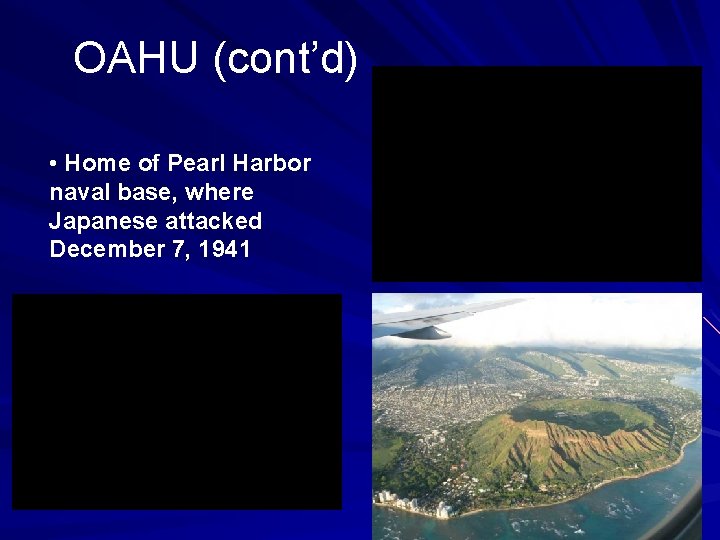 OAHU (cont'd)

• Home of Pearl Harbor naval base, where Japanese attacked December 7, 1941